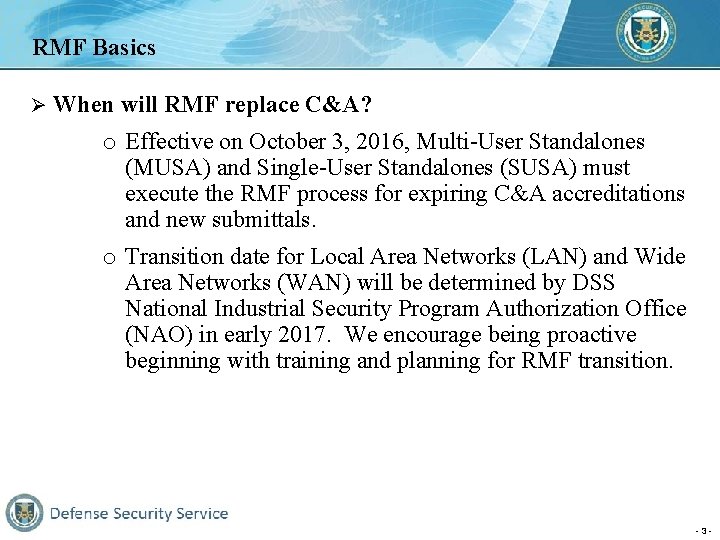 RMF Basics

➢ When will RMF replace C&A?

o Effective on October 3, 2016, Multi-User Standalones (MUSA) and Single-User Standalones (SUSA) must execute the RMF process for expiring C&A accreditations and new submittals.

o Transition date for Local Area Networks (LAN) and Wide Area Networks (WAN) will be determined by DSS National Industrial Security Program Authorization Office (NAO) in early 2017. We encourage being proactive beginning with training and planning for RMF transition.

Defense Security Service

- 3 -